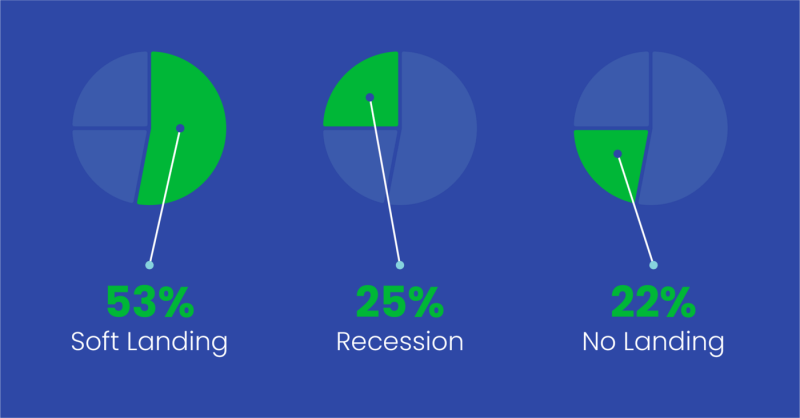 53%
Soft Landing

25%
Recession

22%
No Landing